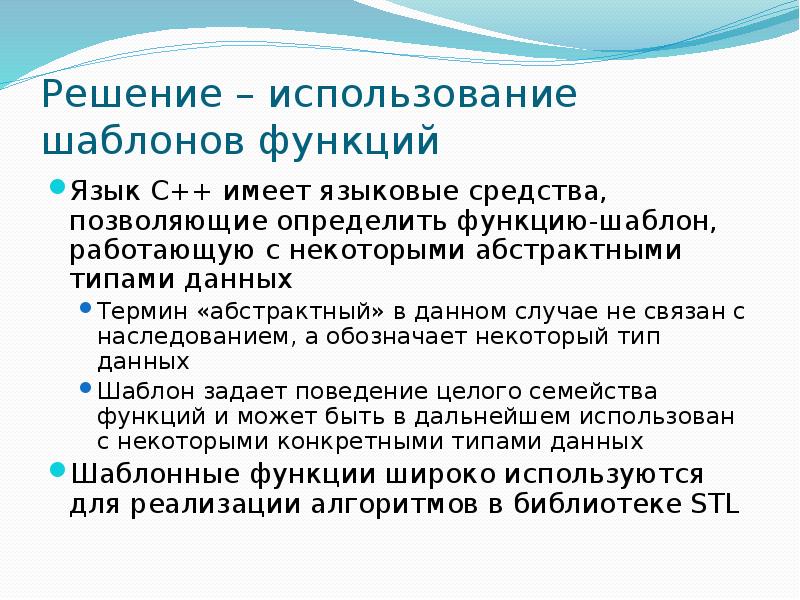 Решение – использование шаблонов функций

Язык C++ имеет языковые средства, позволяющие определить функцию-шаблон, работающую с некоторыми абстрактными типами данных

Термин «абстрактный» в данном случае не связан с наследованием, а обозначает некоторый тип данных

Шаблон задает поведение целого семейства функций и может быть в дальнейшем использован с некоторыми конкретными типами данных

Шаблонные функции широко используются для реализации алгоритмов в библиотеке STL